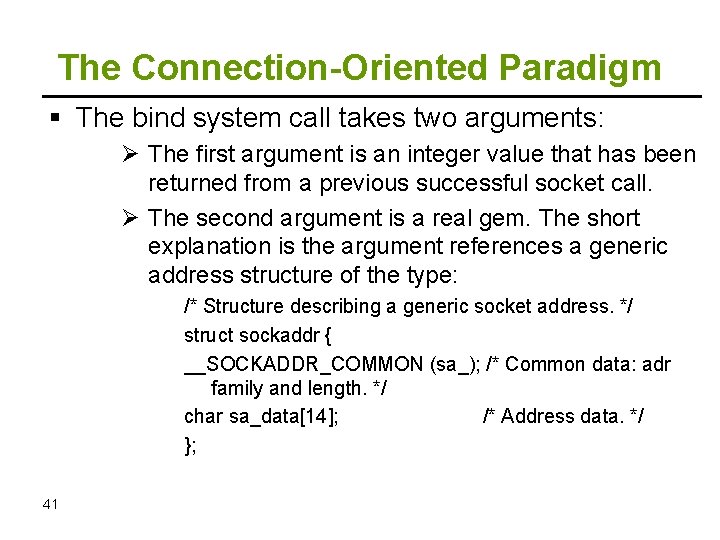 The Connection-Oriented Paradigm

▪ The bind system call takes two arguments:

➢ The first argument is an integer value that has been returned from a previous successful socket call.

➢ The second argument is a real gem. The short explanation is the argument references a generic address structure of the type:

/* Structure describing a generic socket address. */
struct sockaddr {
__SOCKADDR_COMMON (sa_); /* Common data: adr family and length. */
char sa_data[14]; /* Address data. */
};

41